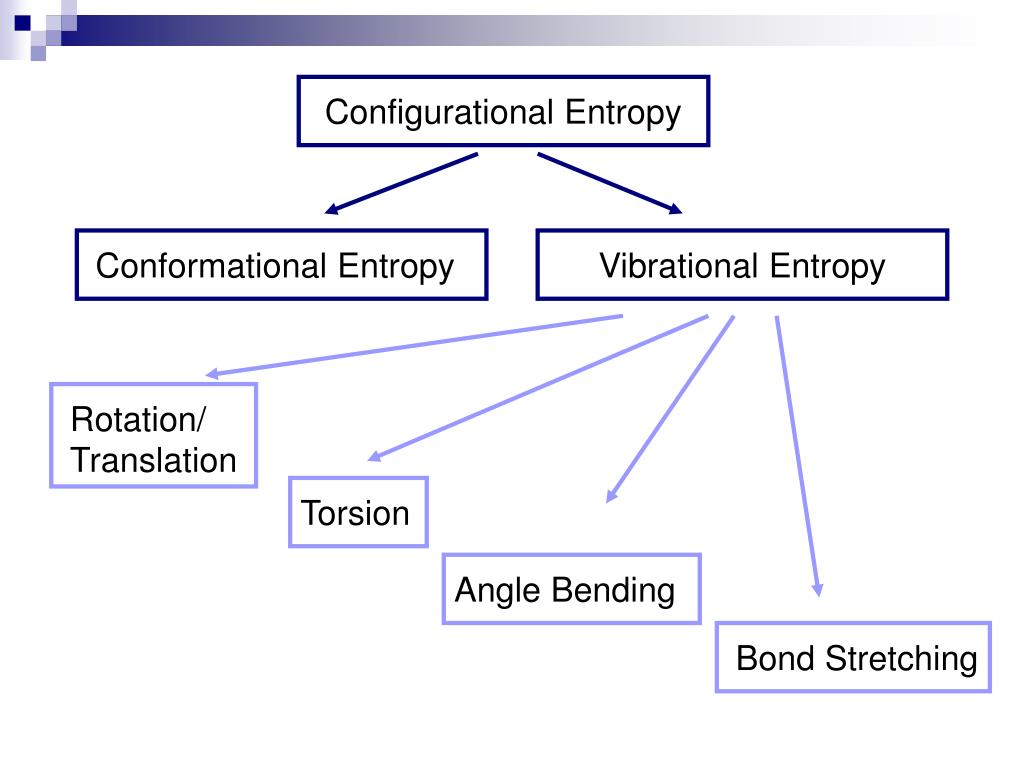 Configurational Entropy

Conformational Entropy

Vibrational Entropy

Rotation/
Translation

Torsion

Angle Bending

Bond Stretching